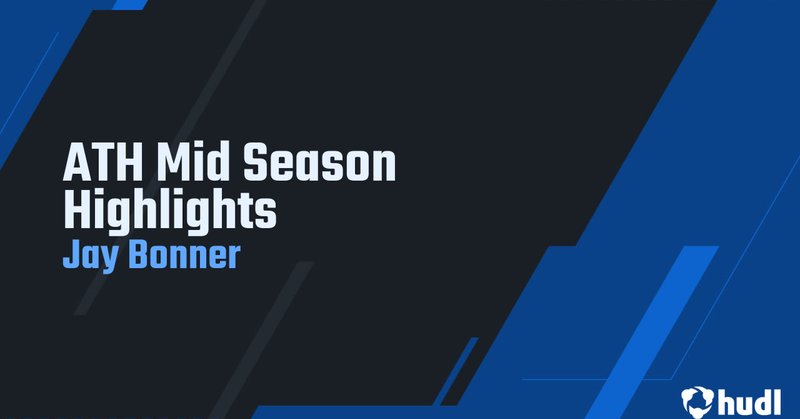 ATH Mid Season Highlights
Jay Bonner

hudl